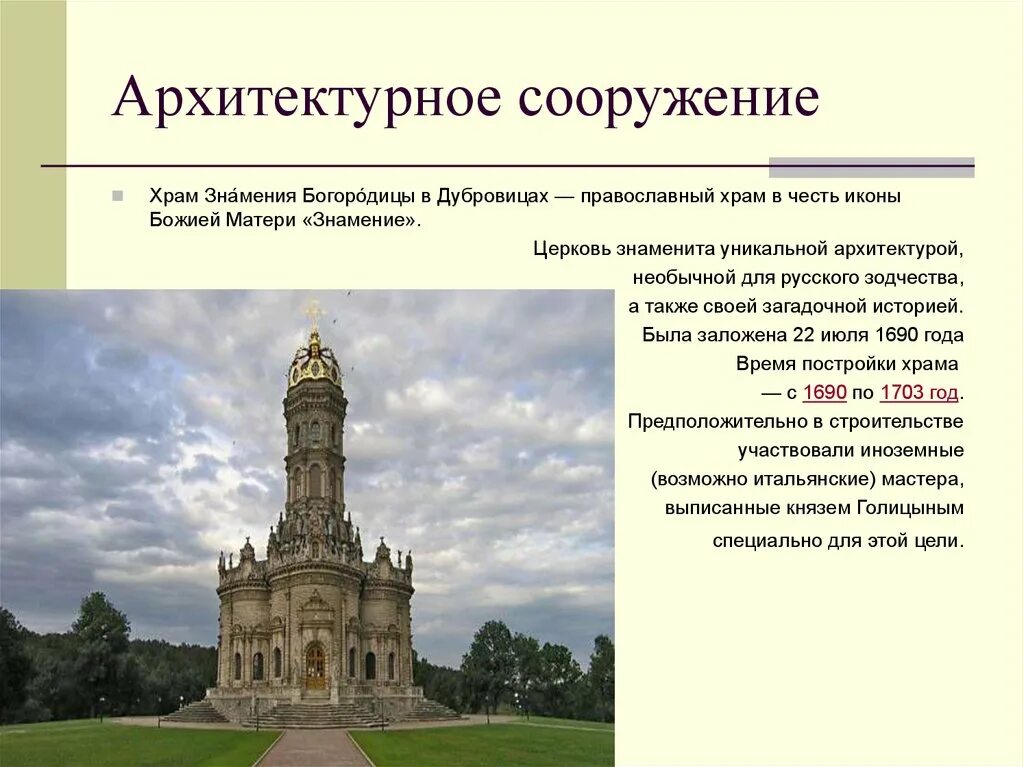 Архитектурное сооружение

Храм Зна́мения Богоро́дицы в Дубровицах — православный храм в честь иконы Божией Матери «Знамение».

Церковь знаменита уникальной архитектурой, необычной для русского зодчества, а также своей загадочной историей. Была заложена 22 июля 1690 года Время постройки храма — с 1690 по 1703 год. Предположительно в строительстве участвовали иноземные (возможно итальянские) мастера, выписанные князем Голицыным специально для этой цели.